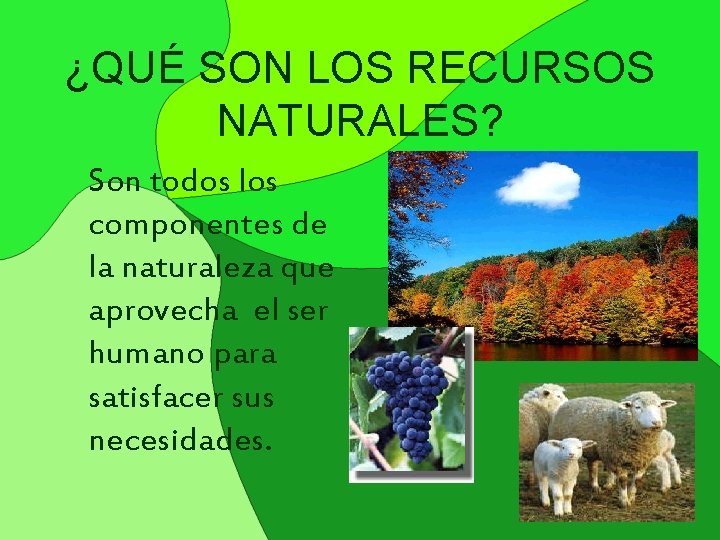 ¿QUÉ SON LOS RECURSOS NATURALES?

Son todos los componentes de la naturaleza que aprovecha el ser humano para satisfacer sus necesidades.